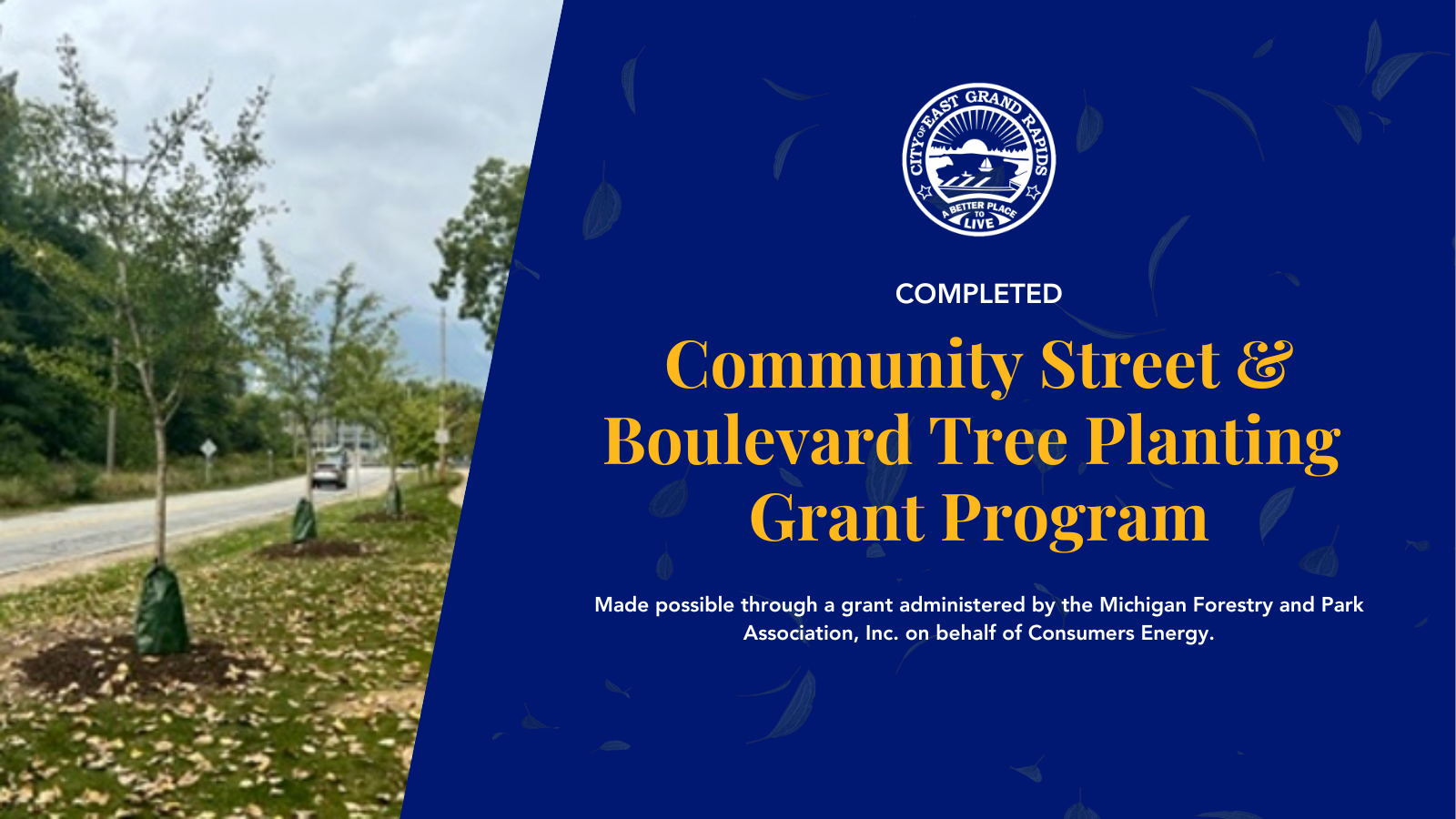 CITY OF EAST GRAND RAPIDS
A BETTER PLACE TO LIVE

COMPLETED

Community Street & Boulevard Tree Planting Grant Program

Made possible through a grant administered by the Michigan Forestry and Park Association, Inc. on behalf of Consumers Energy.